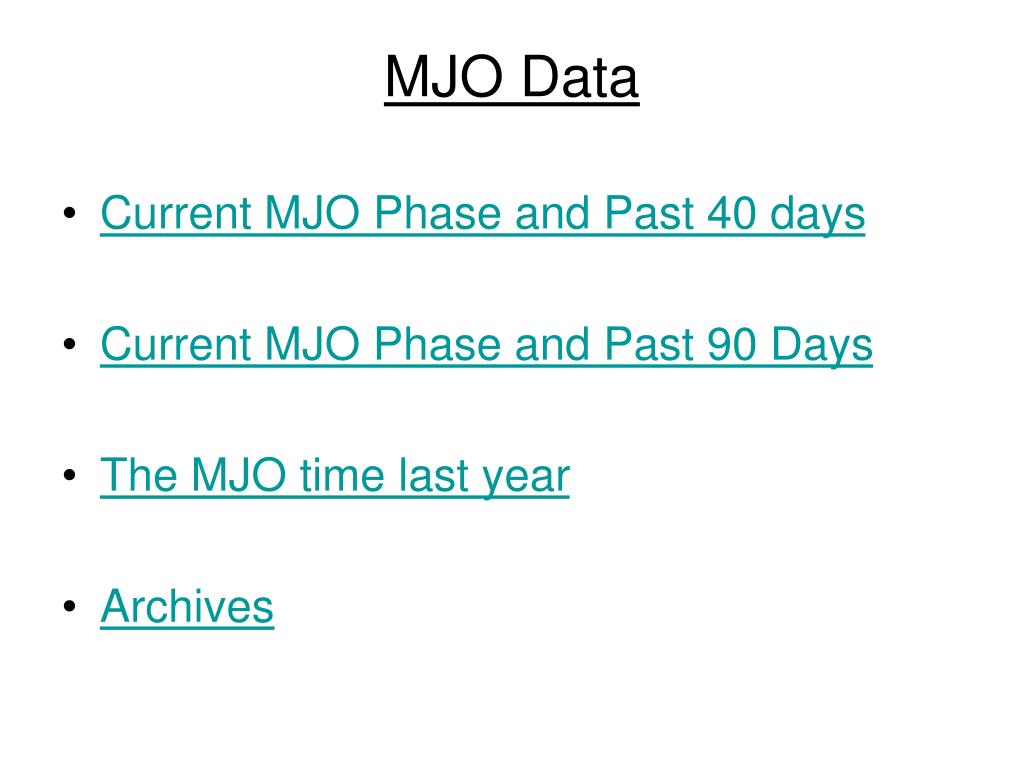 MJO Data

• Current MJO Phase and Past 40 days

• Current MJO Phase and Past 90 Days

• The MJO time last year

• Archives